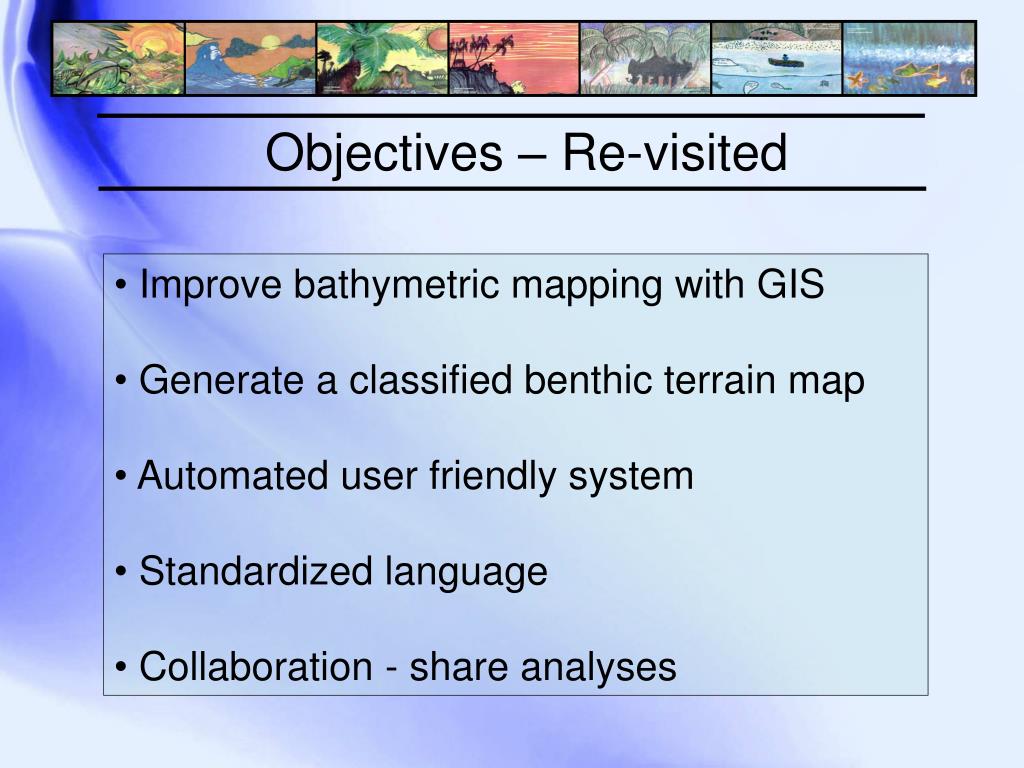 Objectives – Re-visited

• Improve bathymetric mapping with GIS

• Generate a classified benthic terrain map

• Automated user friendly system

• Standardized language

• Collaboration - share analyses